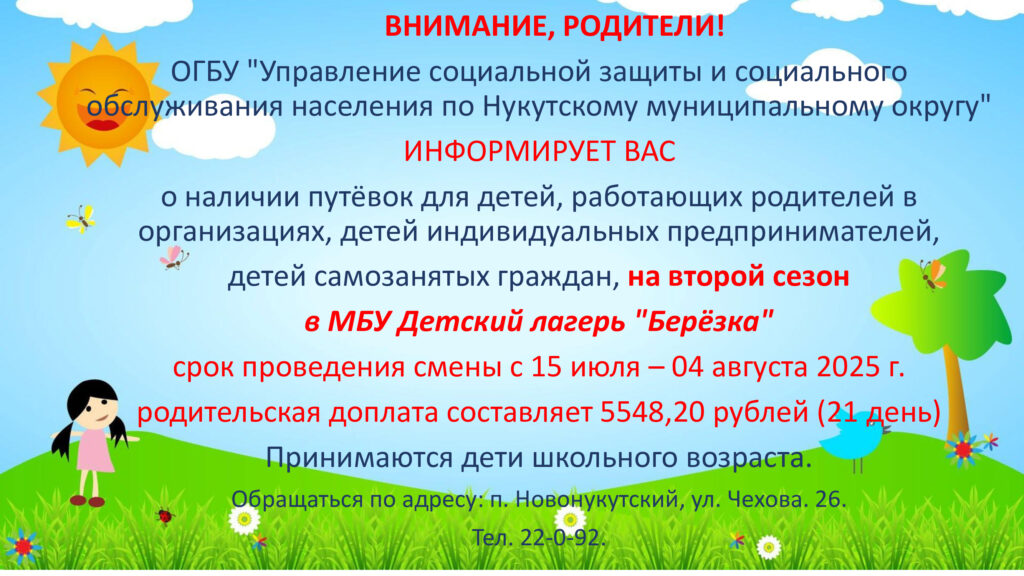 ВНИМАНИЕ, РОДИТЕЛИ!

ОГБУ "Управление социальной защиты и социального обслуживания населения по Нукутскому муниципальному округу"

ИНФОРМИРУЕТ ВАС

о наличии путёвок для детей, работающих родителей в организациях, детей индивидуальных предпринимателей, детей самозанятых граждан, на второй сезон

в МБУ Детский лагерь "Берёзка"

срок проведения смены с 15 июля – 04 августа 2025 г.

родительская доплата составляет 5548,20 рублей (21 день)

Принимаются дети школьного возраста.

Обращаться по адресу: п. Новонукутский, ул. Чехова. 26.

Тел. 22-0-92.